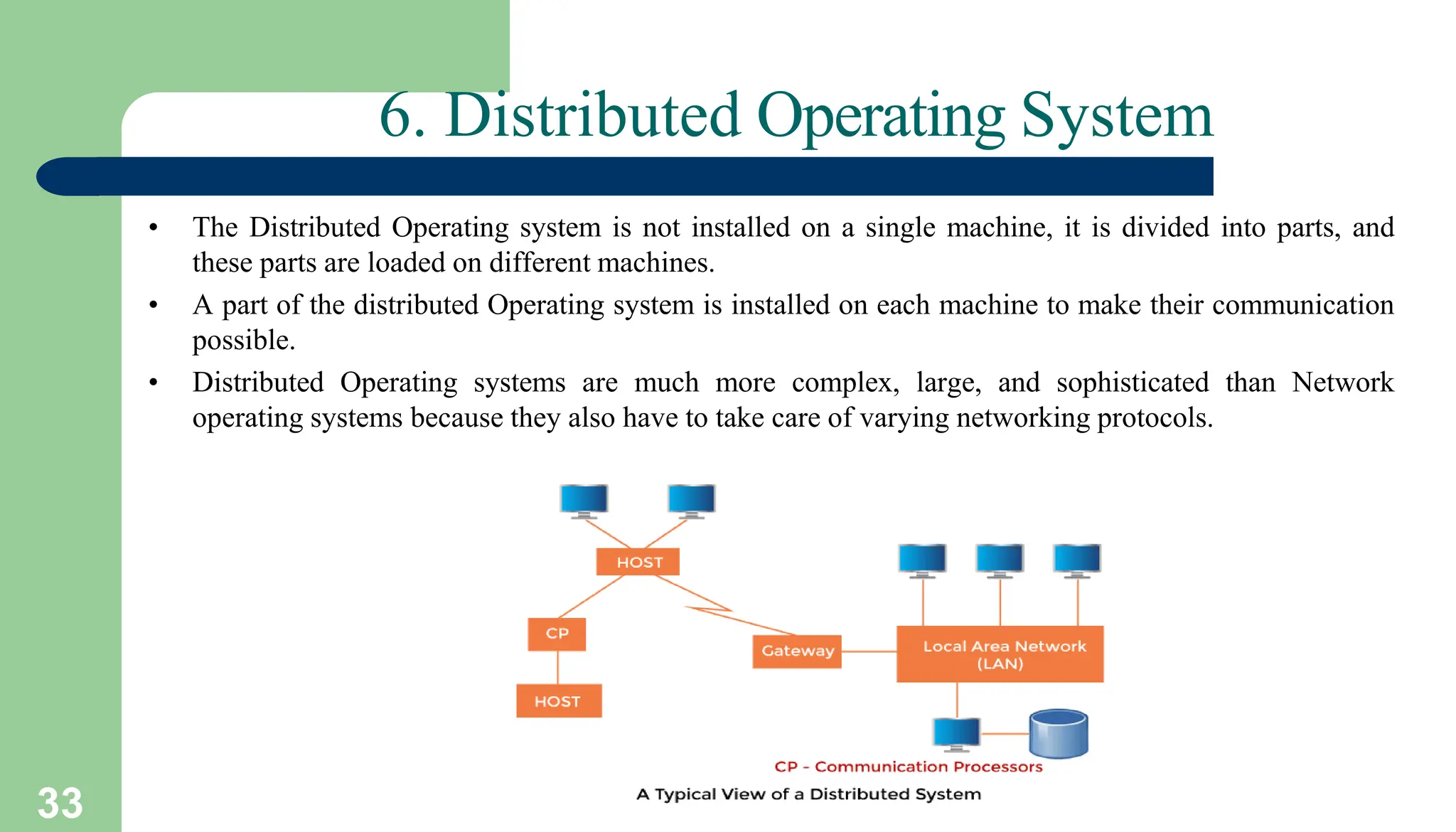 6. Distributed Operating System

• The Distributed Operating system is not installed on a single machine, it is divided into parts, and these parts are loaded on different machines.

• A part of the distributed Operating system is installed on each machine to make their communication possible.

• Distributed Operating systems are much more complex, large, and sophisticated than Network operating systems because they also have to take care of varying networking protocols.

HOST

CP

HOST

Gateway

Local Area Network (LAN)

CP - Communication Processors

A Typical View of a Distributed System

33